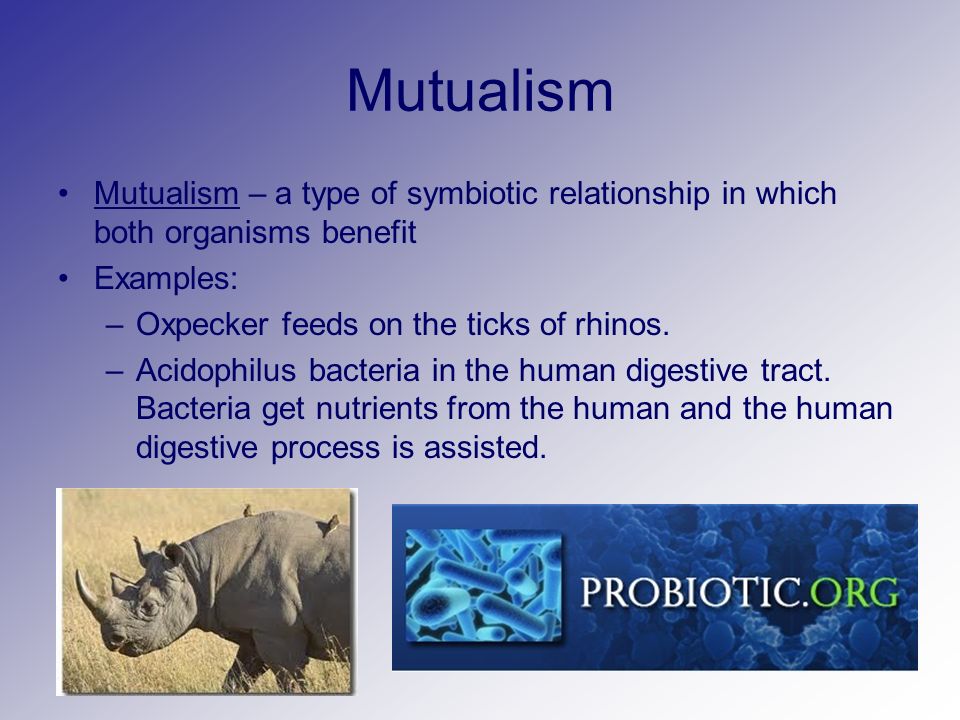 Mutualism

• Mutualism – a type of symbiotic relationship in which both organisms benefit
• Examples:
– Oxpecker feeds on the ticks of rhinos.
– Acidophilus bacteria in the human digestive tract. Bacteria get nutrients from the human and the human digestive process is assisted.

PROBIOTIC.ORG